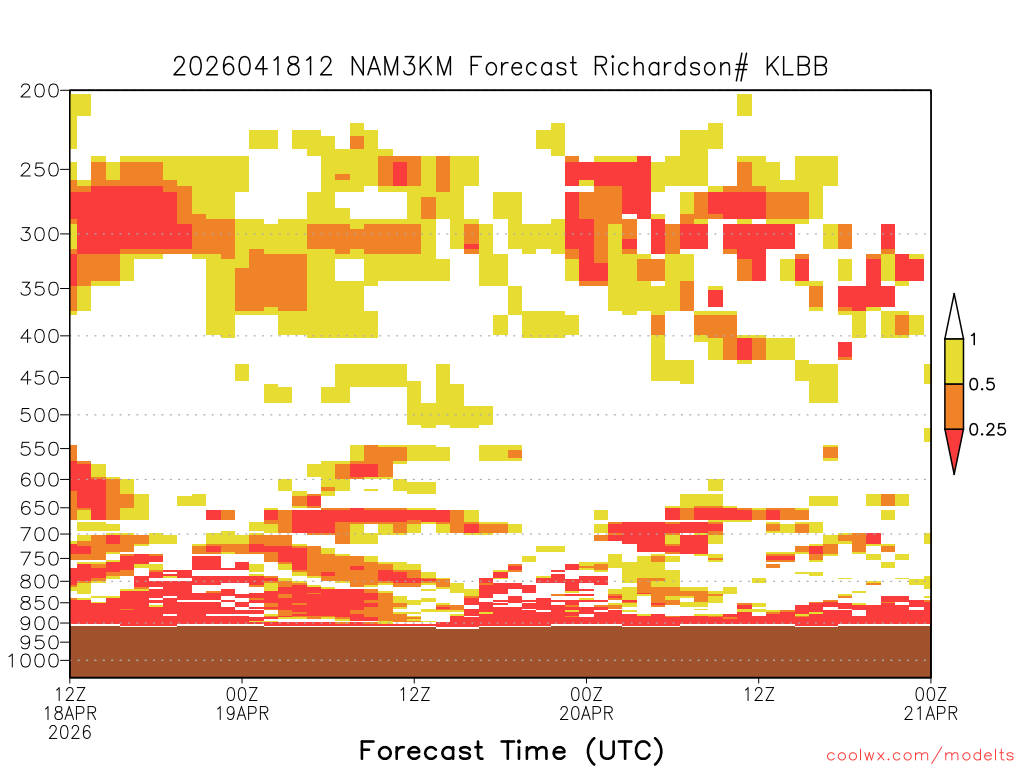 2026041812 NAM3KM Forecast Richardson# KLBB

200
250
300
350
400
450
500
550
600
650
700
750
800
850
900
950
1000

1
0.5
0.25

12Z 18APR 2026
00Z 19APR
12Z
00Z 20APR
12Z
00Z 21APR

Forecast Time (UTC)

coolwx.com/modelts